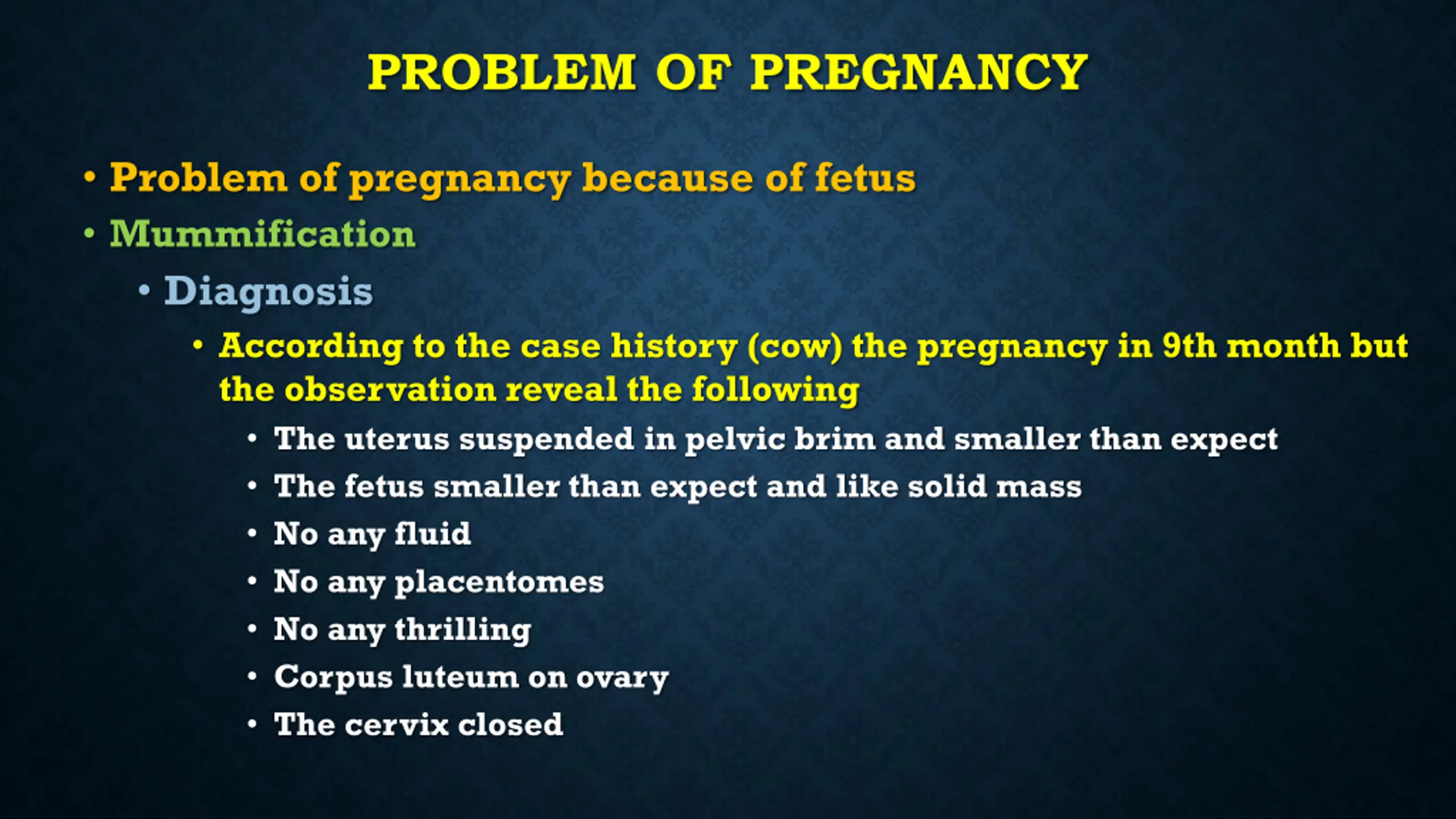 PROBLEM OF PREGNANCY

• Problem of pregnancy because of fetus
• Mummification
• Diagnosis
• According to the case history (cow) the pregnancy in 9th month but the observation reveal the following
• The uterus suspended in pelvic brim and smaller than expect
• The fetus smaller than expect and like solid mass
• No any fluid
• No any placentomes
• No any thrilling
• Corpus luteum on ovary
• The cervix closed